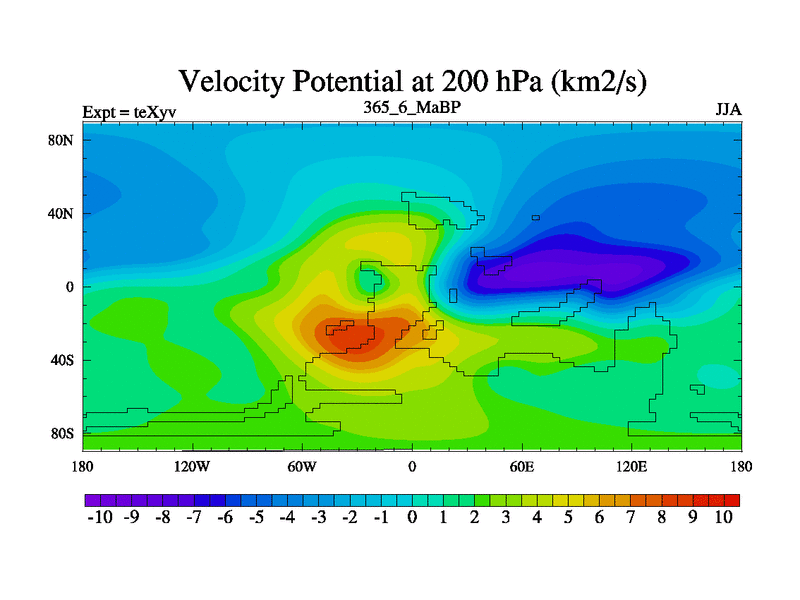 Velocity Potential at 200 hPa (km2/s)

Expt = teXyv

365_6_MaBP

JJA

80N
40N
0
40S
80S

180
120W
60W
0
60E
120E
180

-10 -9 -8 -7 -6 -5 -4 -3 -2 -1 0 1 2 3 4 5 6 7 8 9 10